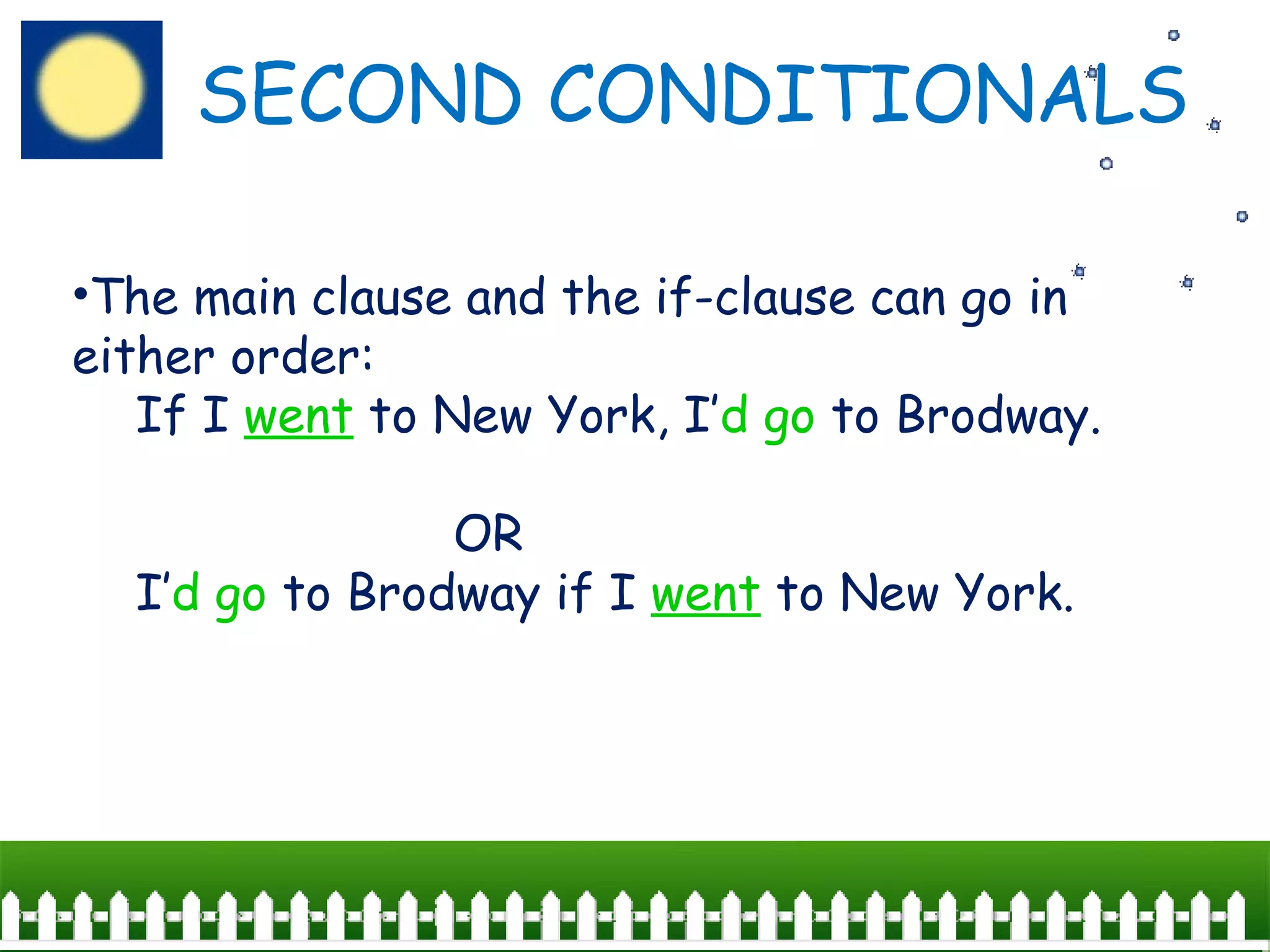 SECOND CONDITIONALS

•The main clause and the if-clause can go in either order:

If I went to New York, I'd go to Brodway.

OR

I'd go to Brodway if I went to New York.